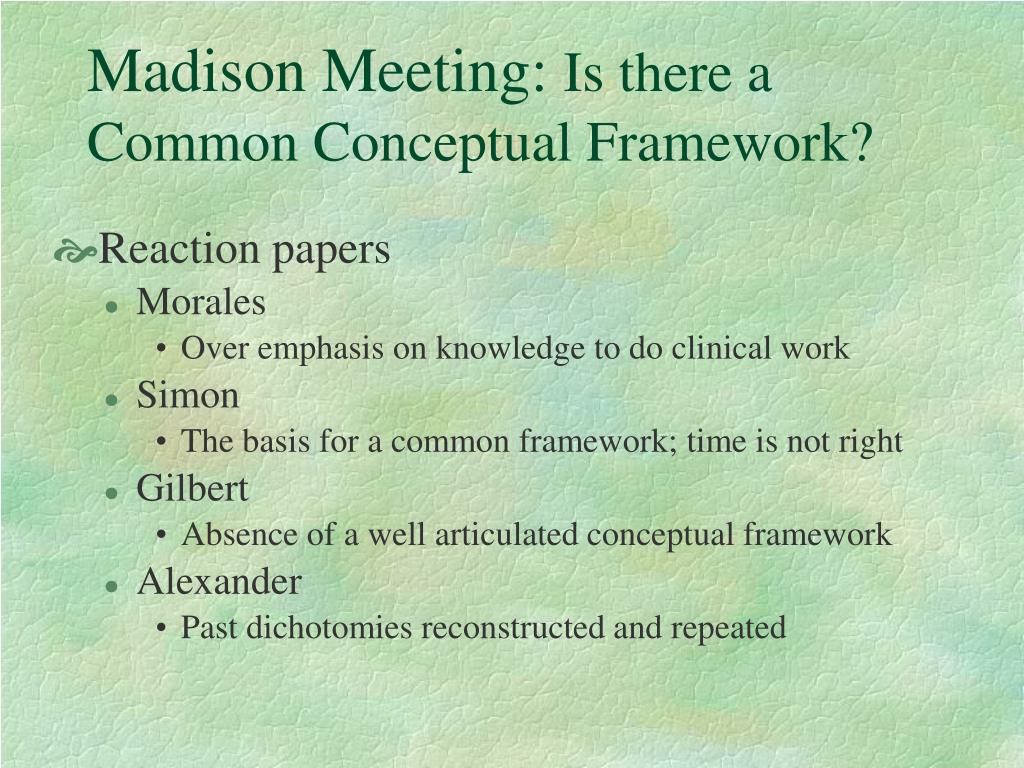 Madison Meeting: Is there a Common Conceptual Framework?

Reaction papers

Morales

Over emphasis on knowledge to do clinical work

Simon

The basis for a common framework; time is not right

Gilbert

Absence of a well articulated conceptual framework

Alexander

Past dichotomies reconstructed and repeated